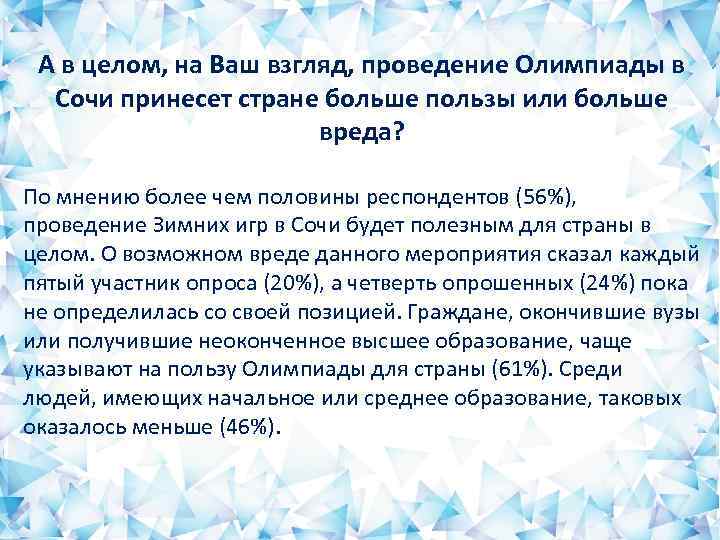 А в целом, на Ваш взгляд, проведение Олимпиады в Сочи принесет стране больше пользы или больше вреда?

По мнению более чем половины респондентов (56%), проведение Зимних игр в Сочи будет полезным для страны в целом. О возможном вреде данного мероприятия сказал каждый пятый участник опроса (20%), а четверть опрошенных (24%) пока не определилась со своей позицией. Граждане, окончившие вузы или получившие неоконченное высшее образование, чаще указывают на пользу Олимпиады для страны (61%). Среди людей, имеющих начальное или среднее образование, таковых оказалось меньше (46%).